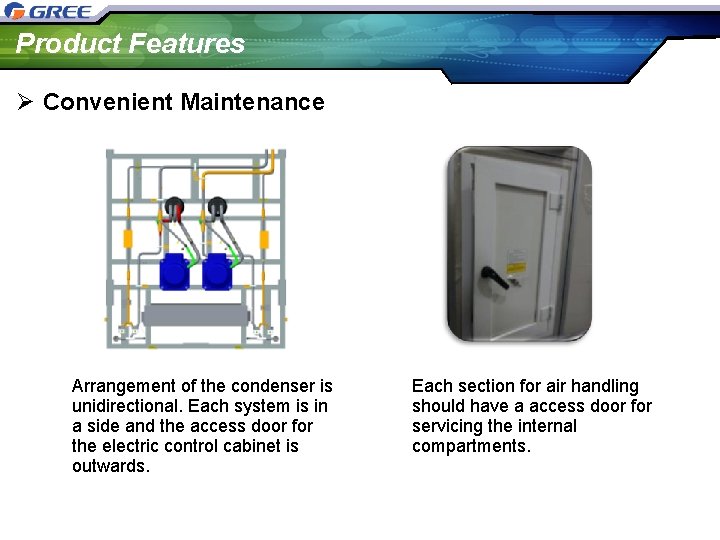 GREE

Product Features

➢ Convenient Maintenance

Arrangement of the condenser is unidirectional. Each system is in a side and the access door for the electric control cabinet is outwards.

Each section for air handling should have a access door for servicing the internal compartments.